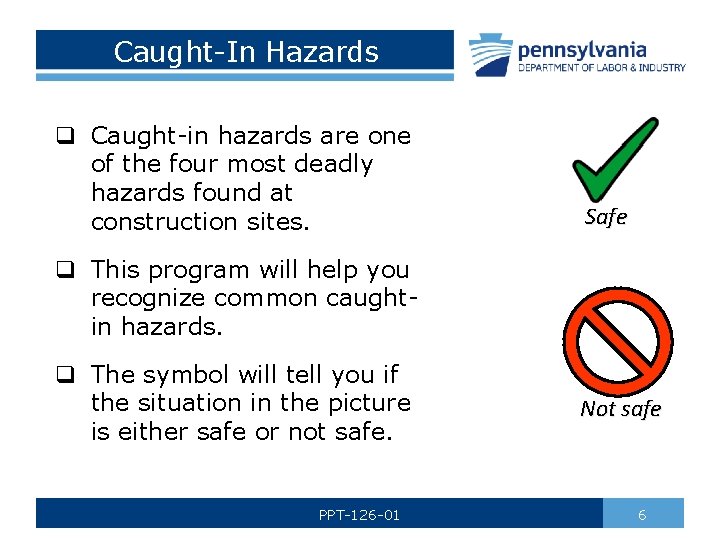 Caught-In Hazards

pennsylvania
DEPARTMENT OF LABOR & INDUSTRY

❑ Caught-in hazards are one of the four most deadly hazards found at construction sites.

❑ This program will help you recognize common caught-in hazards.

❑ The symbol will tell you if the situation in the picture is either safe or not safe.

Safe

Not safe

PPT-126-01

6